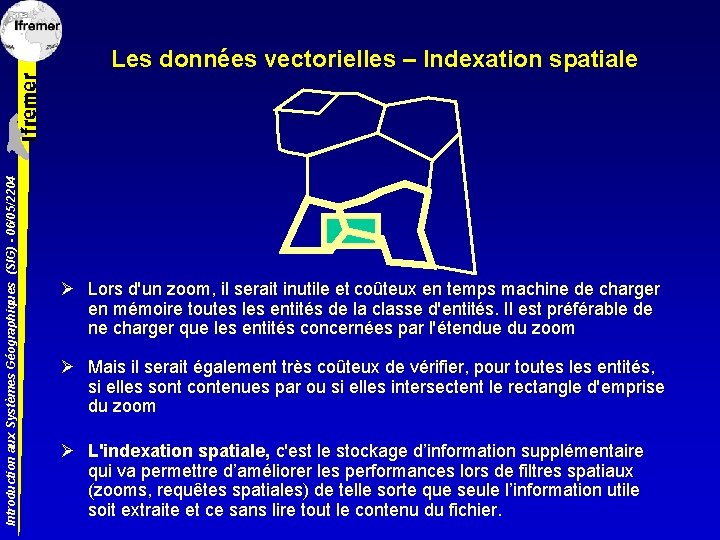 Ifremer

Ifremer

Introduction aux Systèmes Géographiques (SIG) - 06/05/2204

Les données vectorielles – Indexation spatiale

➢ Lors d'un zoom, il serait inutile et coûteux en temps machine de charger en mémoire toutes les entités de la classe d'entités. Il est préférable de ne charger que les entités concernées par l'étendue du zoom

➢ Mais il serait également très coûteux de vérifier, pour toutes les entités, si elles sont contenues par ou si elles intersectent le rectangle d'emprise du zoom

➢ L'indexation spatiale, c'est le stockage d'information supplémentaire qui va permettre d'améliorer les performances lors de filtres spatiaux (zooms, requêtes spatiales) de telle sorte que seule l'information utile soit extraite et ce sans lire tout le contenu du fichier.